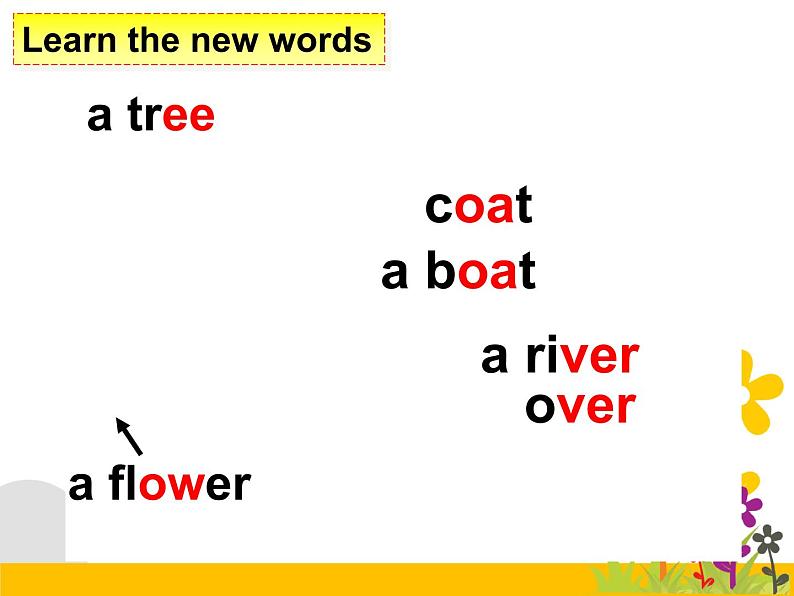 Learn the new words

a tree

coat

a boat

a river

over

a flower